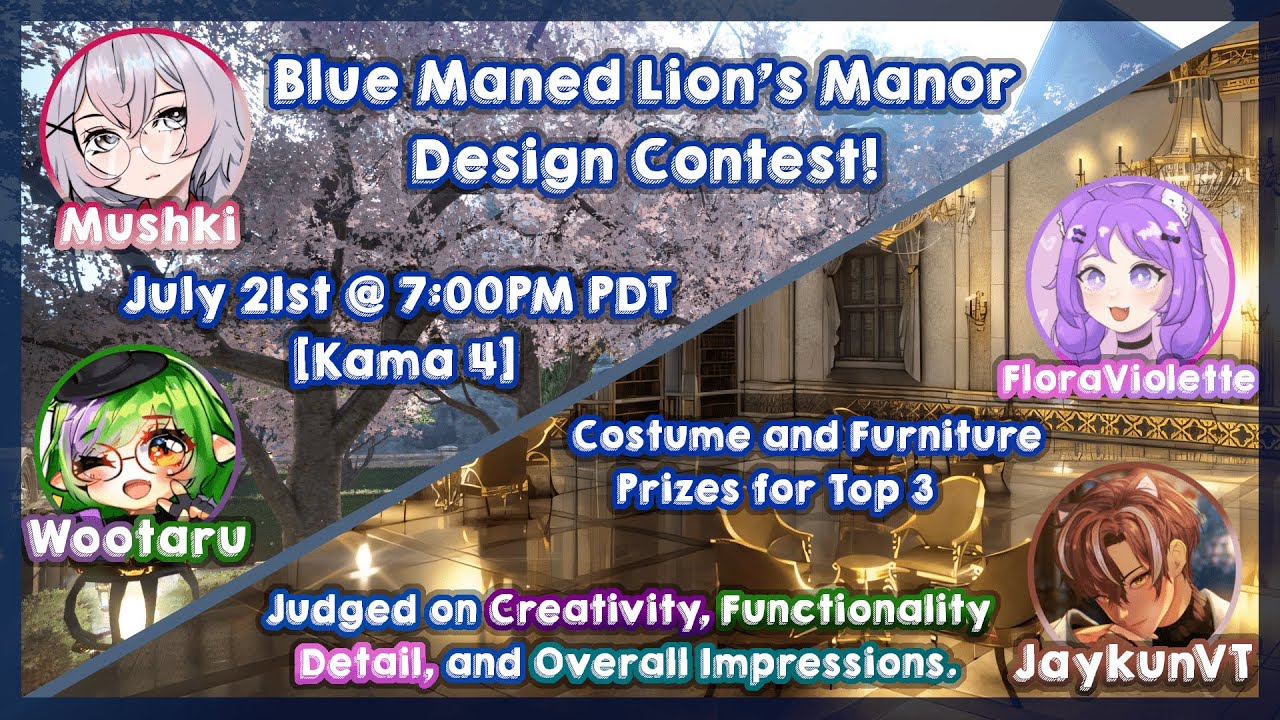 Blue Maned Lion's Manor Design Contest!

Mushki

July 21st @ 7:00PM PDT [Kama 4]

FloraViolette

Wootaru

Costume and Furniture Prizes for Top 3

Judged on Creativity, Functionality Detail, and Overall Impressions.

JaykunVT